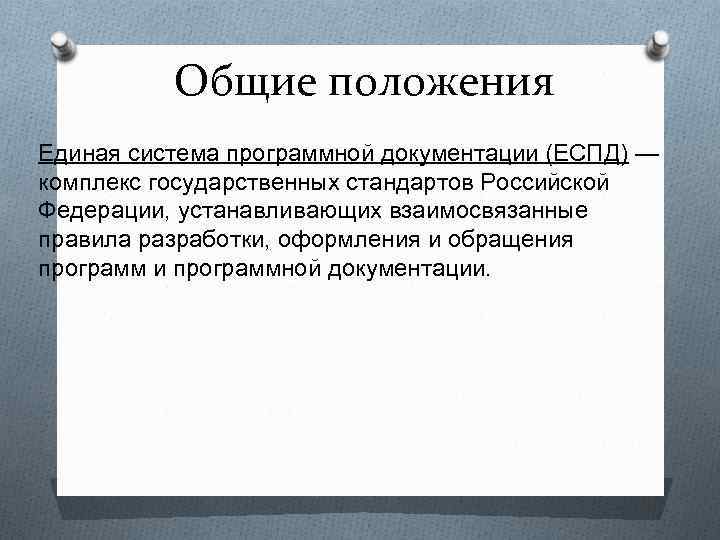 Общие положения

Единая система программной документации (ЕСПД) — комплекс государственных стандартов Российской Федерации, устанавливающих взаимосвязанные правила разработки, оформления и обращения программ и программной документации.